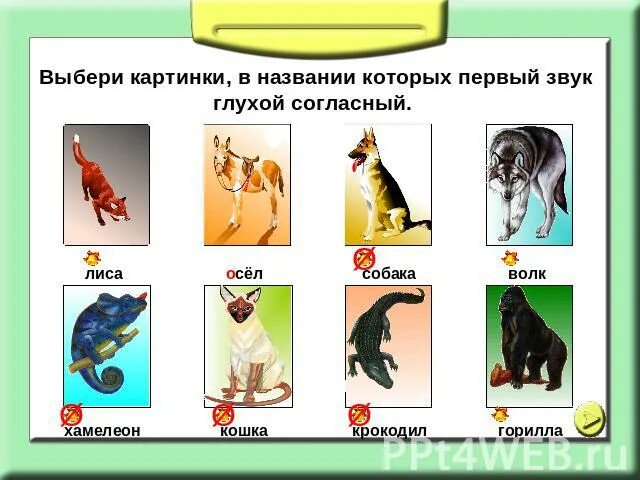 Выбери картинки, в названии которых первый звук глухой согласный.

лиса

осёл

собака

волк

хамелеон

кошка

крокодил

горилла

PPt4WEB.ru